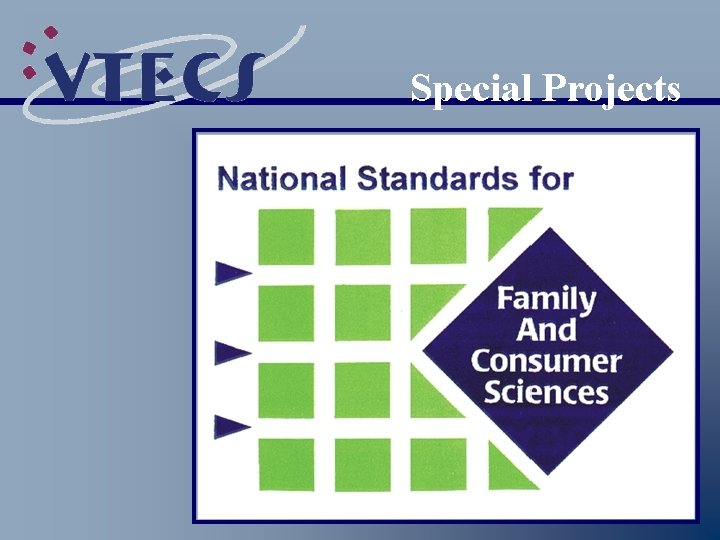 VTECS

Special Projects

National Standards for

Family And Consumer Sciences